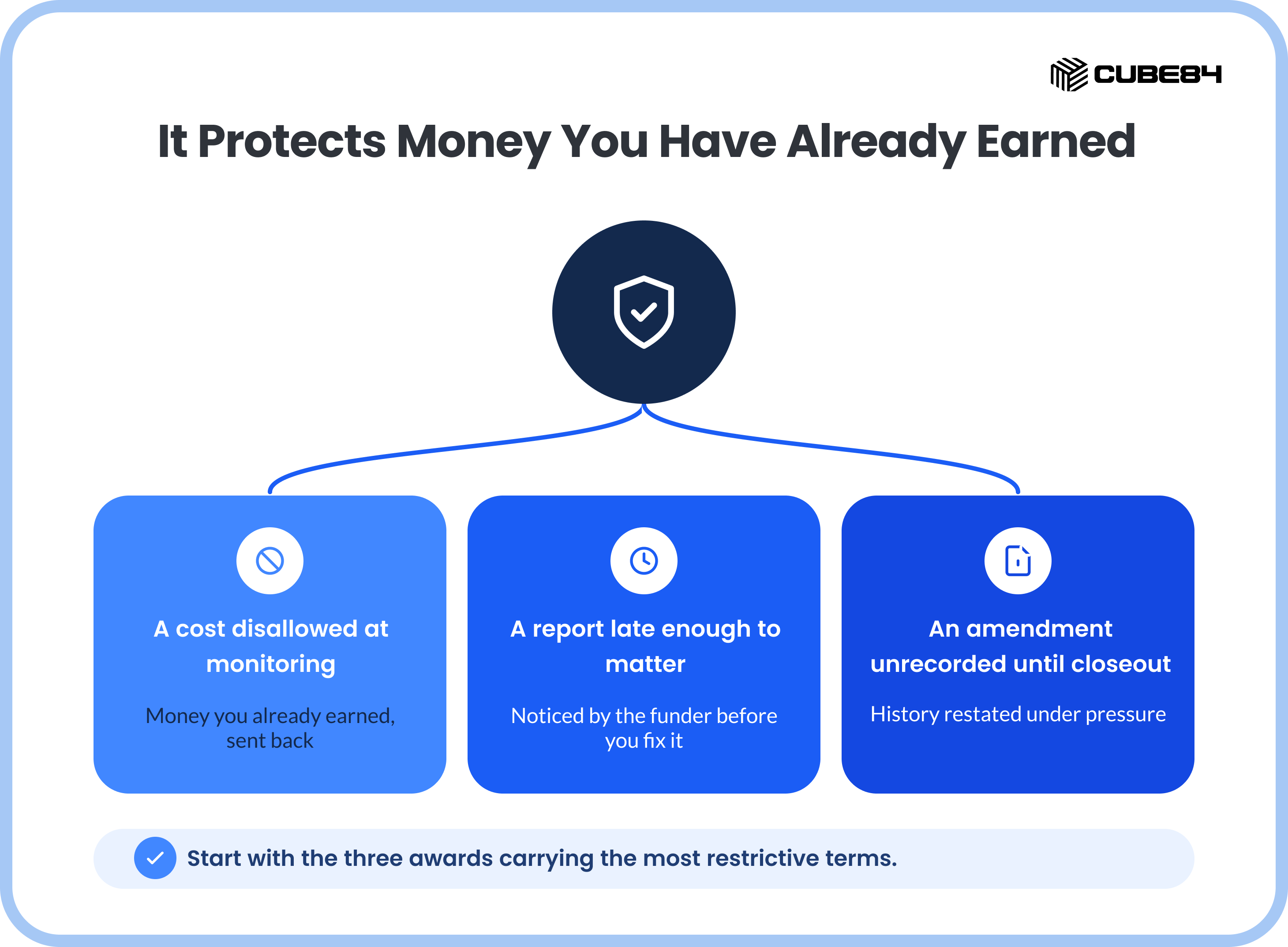 CUBE84

It Protects Money You Have Already Earned

A cost disallowed at monitoring

Money you already earned, sent back

A report late enough to matter

Noticed by the funder before you fix it

An amendment unrecorded until closeout

History restated under pressure

Start with the three awards carrying the most restrictive terms.